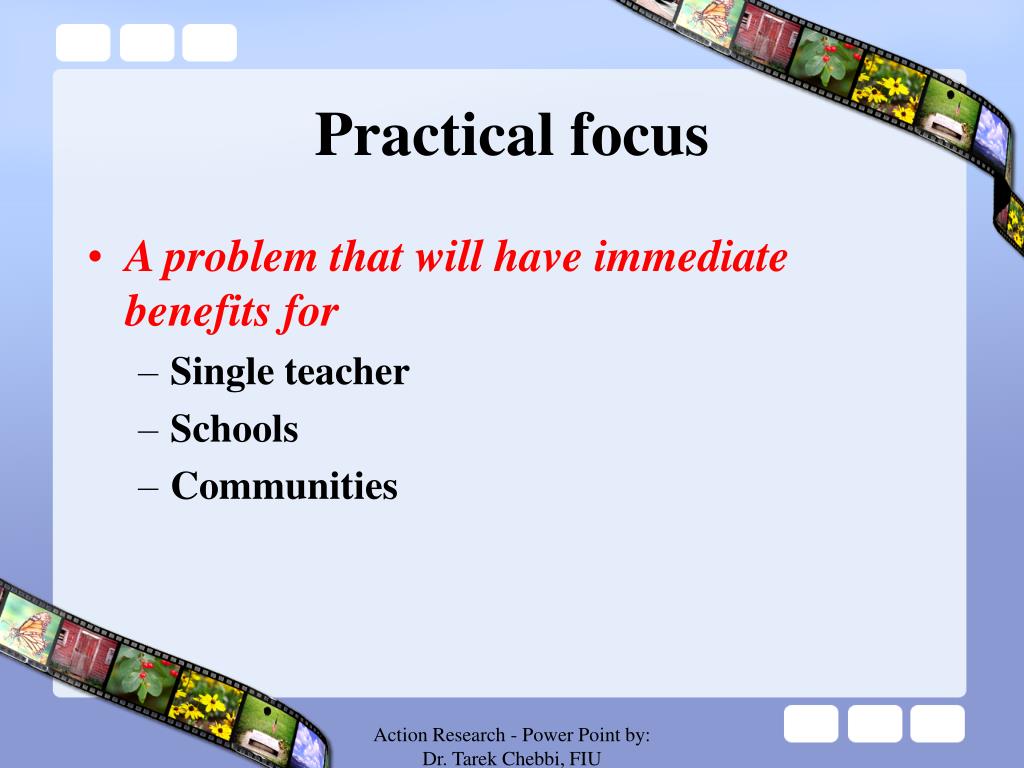 Practical focus

• A problem that will have immediate benefits for
– Single teacher
– Schools
– Communities

Action Research - Power Point by:
Dr. Tarek Chebbi, FIU